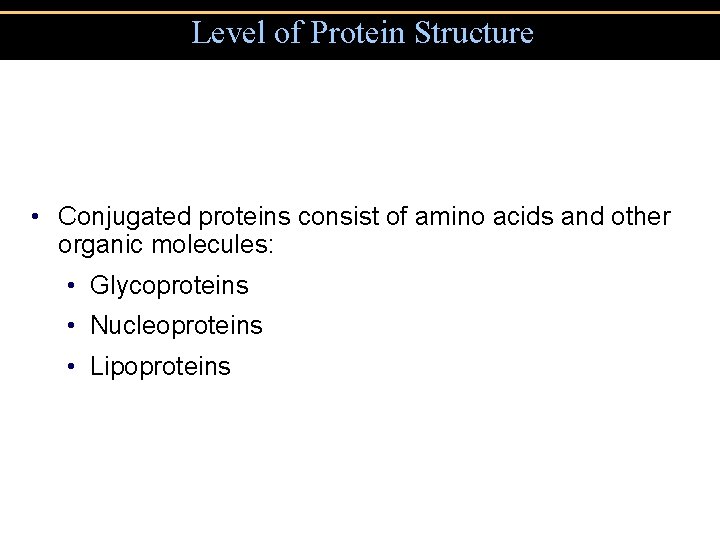 Level of Protein Structure

• Conjugated proteins consist of amino acids and other organic molecules:
  • Glycoproteins
  • Nucleoproteins
  • Lipoproteins